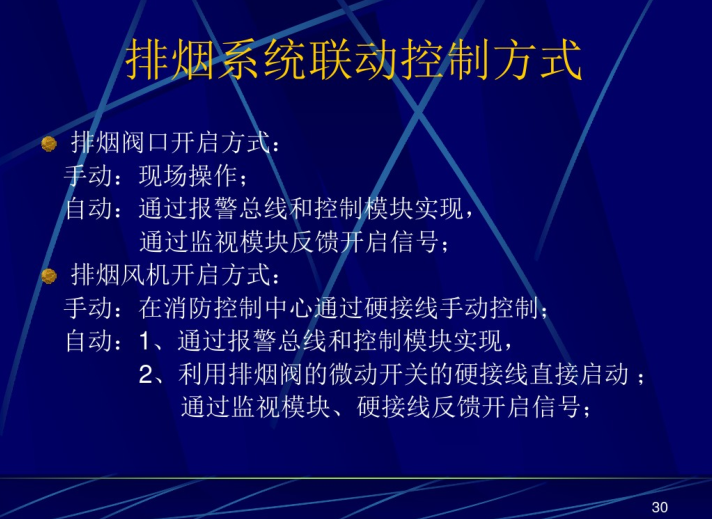 排烟系统联动控制方式

排烟阀口开启方式：
手动：现场操作；
自动：通过报警总线和控制模块实现，
通过监视模块反馈开启信号；

排烟风机开启方式：
手动：在消防控制中心通过硬接线手动控制；
自动：1、通过报警总线和控制模块实现，
2、利用排烟阀的微动开关的硬接线直接启动；
通过监视模块、硬接线反馈开启信号；

30